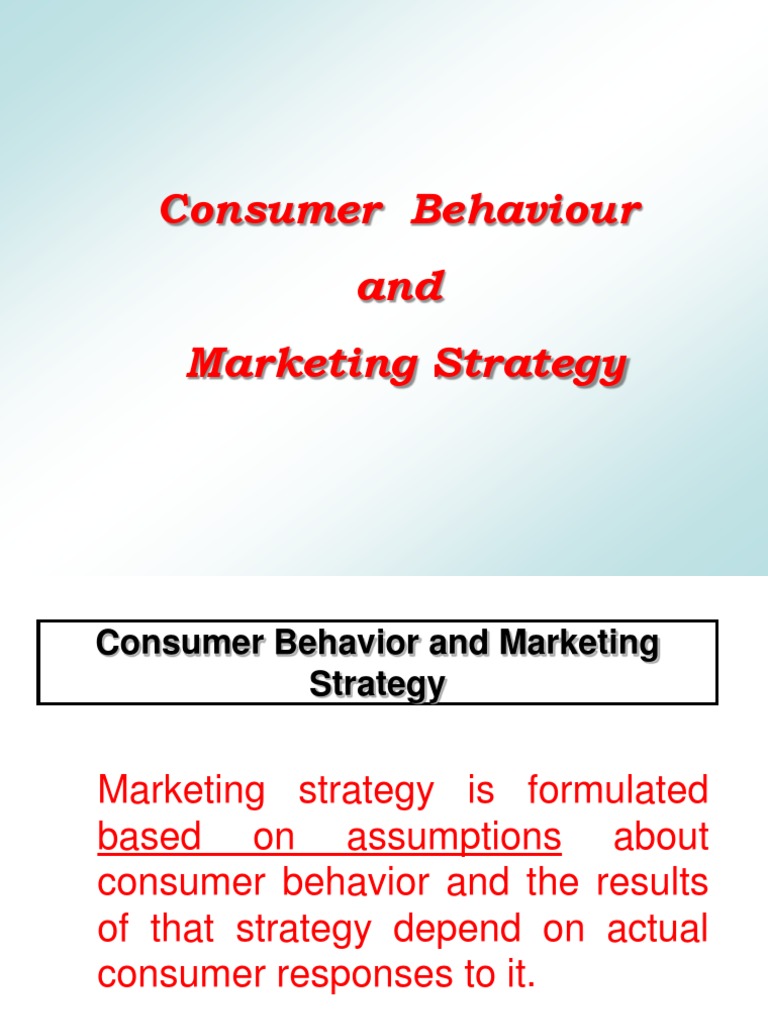 Consumer Behaviour
and
Marketing Strategy

Consumer Behavior and Marketing Strategy

Marketing strategy is formulated based on assumptions about consumer behavior and the results of that strategy depend on actual consumer responses to it.